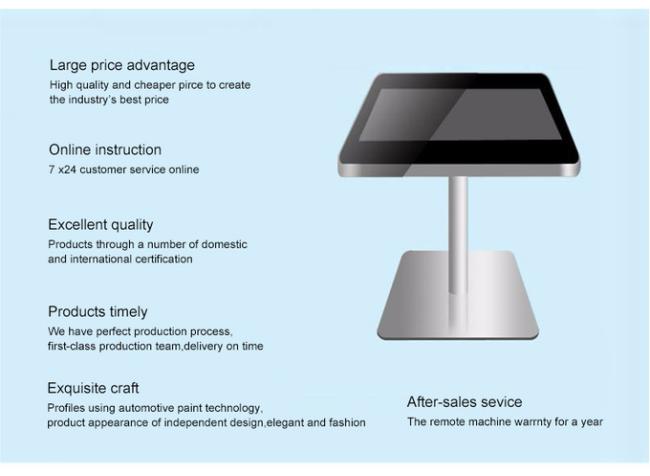 Large price advantage
High quality and cheaper pirce to create the industry's best price

Online instruction
7 x24 customer service online

Excellent quality
Products through a number of domestic and international certification

Products timely
We have perfect production process, first-class production team,delivery on time

Exquisite craft
Profiles using automotive paint technology, product appearance of independent design,elegant and fashion

After-sales sevice
The remote machine warrnty for a year